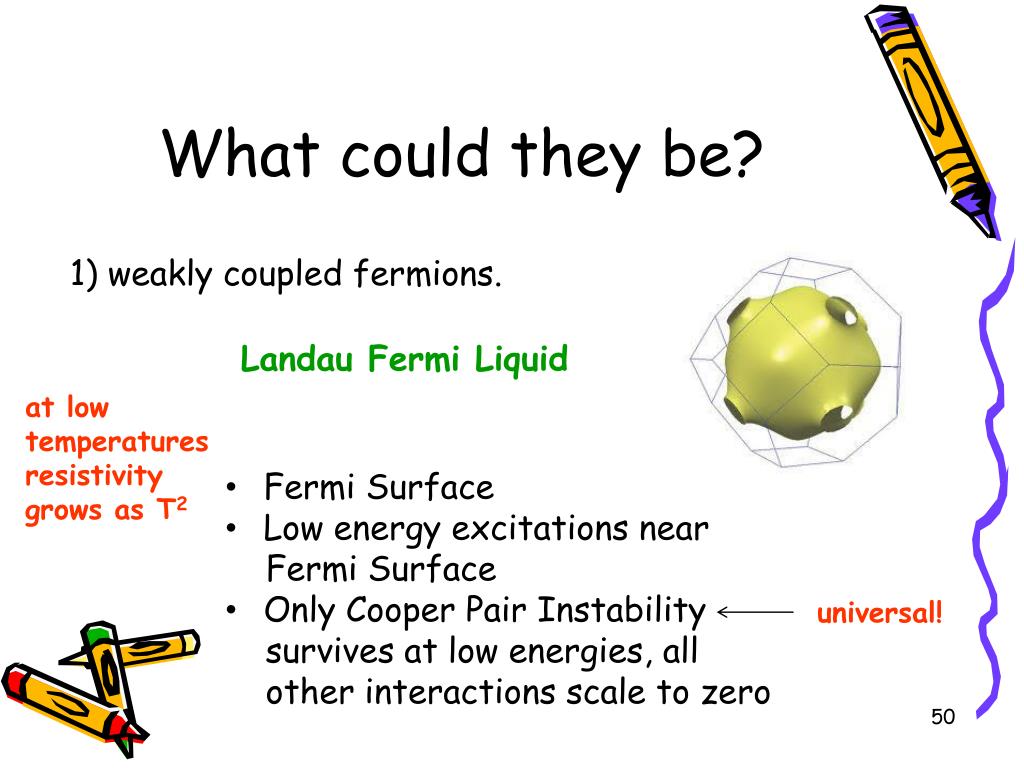 What could they be?

1) weakly coupled fermions.

Landau Fermi Liquid

at low temperatures resistivity grows as $T^2$

• Fermi Surface
• Low energy excitations near Fermi Surface
• Only Cooper Pair Instability survives at low energies, all other interactions scale to zero

universal!

50